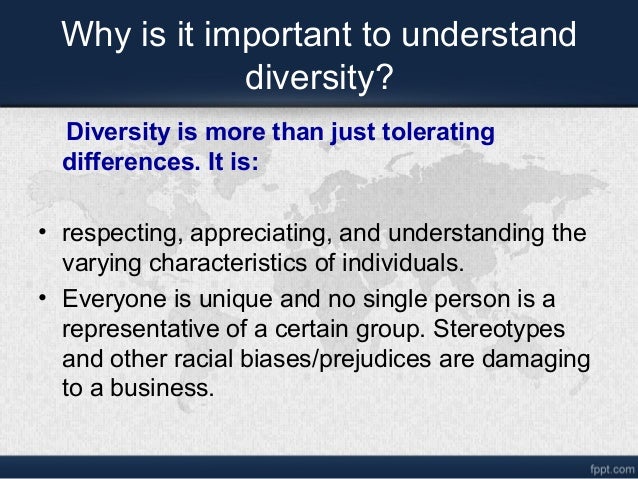 Why is it important to understand diversity?

Diversity is more than just tolerating differences. It is:

• respecting, appreciating, and understanding the varying characteristics of individuals.
• Everyone is unique and no single person is a representative of a certain group. Stereotypes and other racial biases/prejudices are damaging to a business.

fppt.com